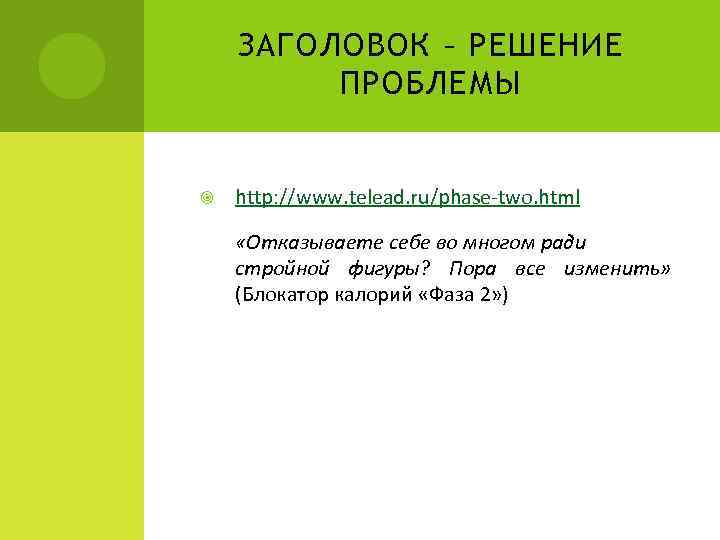 ЗАГОЛОВОК – РЕШЕНИЕ ПРОБЛЕМЫ

http://www.telead.ru/phase-two.html

«Отказываете себе во многом ради стройной фигуры? Пора все изменить» (Блокатор калорий «Фаза 2»)